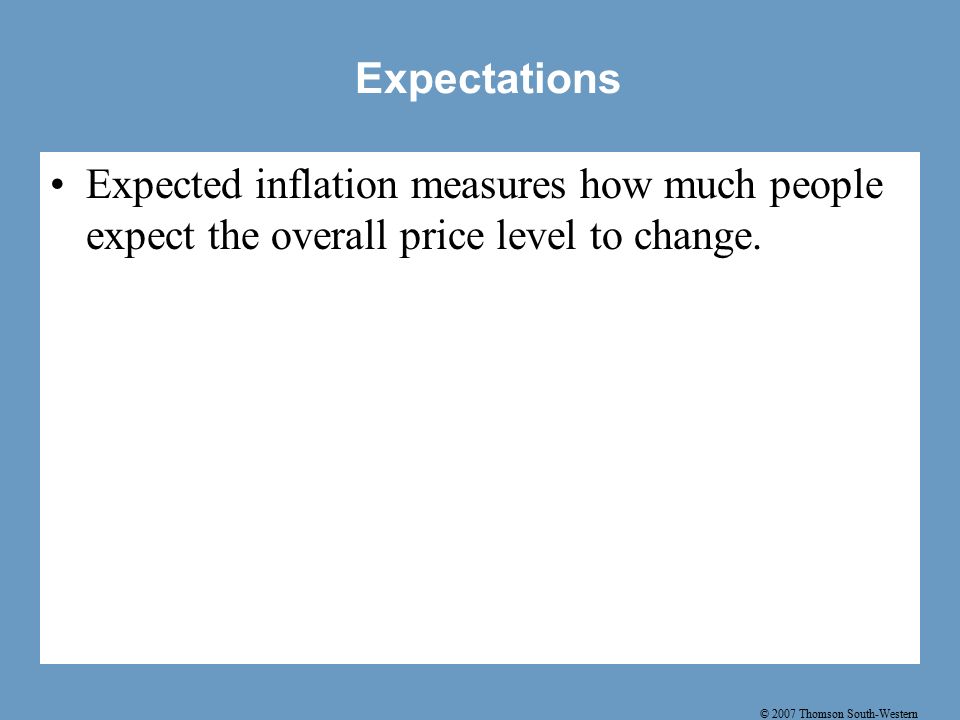 Expectations

• Expected inflation measures how much people expect the overall price level to change.

© 2007 Thomson South-Western